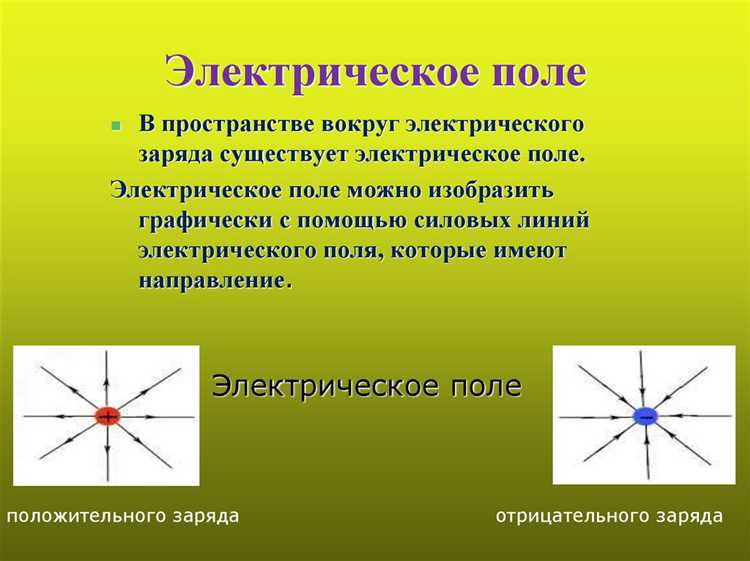 Электрическое поле

В пространстве вокруг электрического заряда существует электрическое поле.

Электрическое поле можно изобразить графически с помощью силовых линий электрического поля, которые имеют направление.

+

Электрическое поле

−

положительного заряда

отрицательного заряда